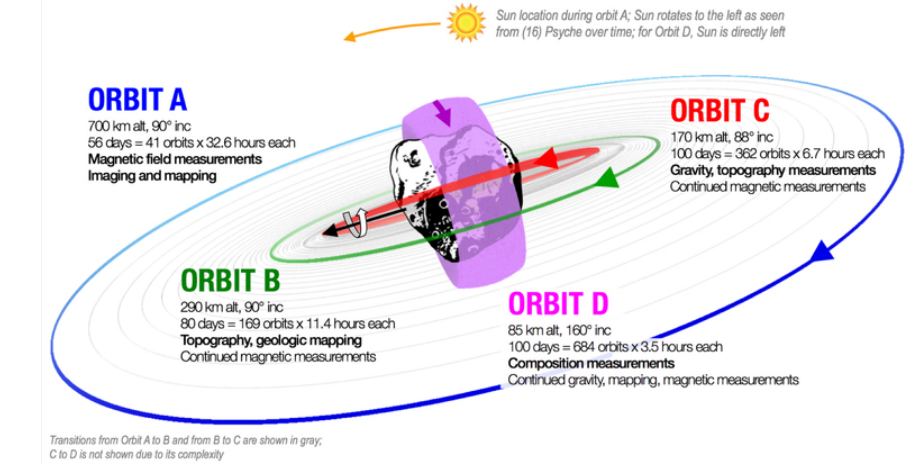 Sun location during orbit A; Sun rotates to the left as seen from (16) Psyche over time; for Orbit D, Sun is directly left

ORBIT A
700 km alt, 90° inc
56 days = 41 orbits x 32.6 hours each
Magnetic field measurements
Imaging and mapping

ORBIT C
170 km alt, 88° inc
100 days = 362 orbits x 6.7 hours each
Gravity, topography measurements
Continued magnetic measurements

ORBIT B
290 km alt, 90° inc
80 days = 169 orbits x 11.4 hours each
Topography, geologic mapping
Continued magnetic measurements

ORBIT D
85 km alt, 160° inc
100 days = 684 orbits x 3.5 hours each
Composition measurements
Continued gravity, mapping, magnetic measurements

Transitions from Orbit A to B and from B to C are shown in gray; C to D is not shown due to its complexity